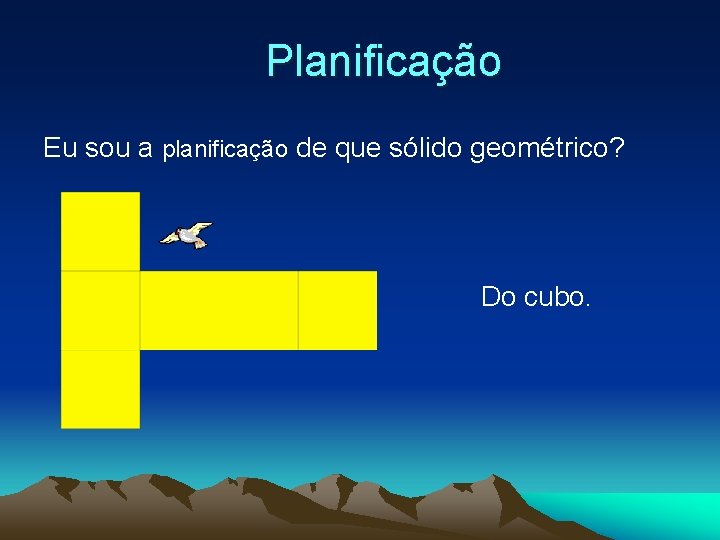 Planificação

Eu sou a planificação de que sólido geométrico?

Do cubo.